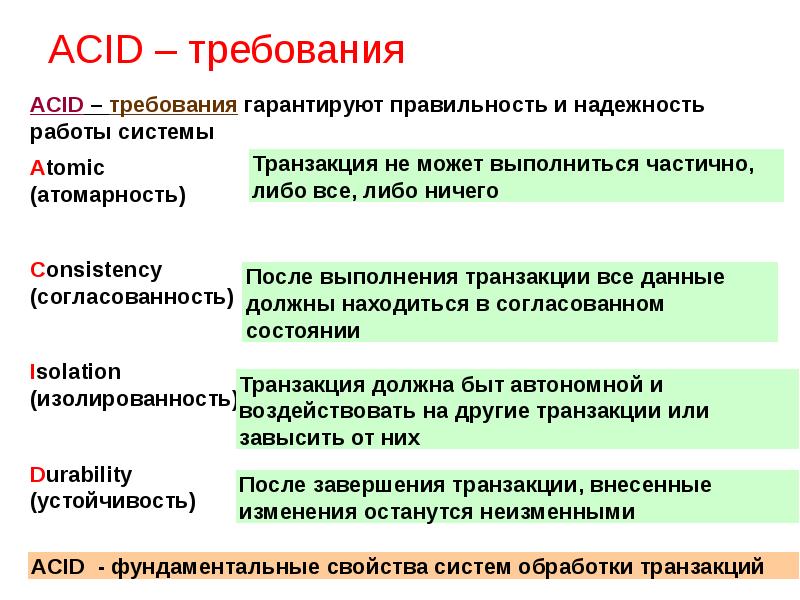 ACID – требования

ACID – требования гарантируют правильность и надежность работы системы

Atomic (атомарность)

Транзакция не может выполниться частично, либо все, либо ничего

Consistency (согласованность)

После выполнения транзакции все данные должны находиться в согласованном состоянии

Isolation (изолированность)

Транзакция должна быт автономной и воздействовать на другие транзакции или завысить от них

Durability (устойчивость)

После завершения транзакции, внесенные изменения останутся неизменными

ACID - фундаментальные свойства систем обработки транзакций